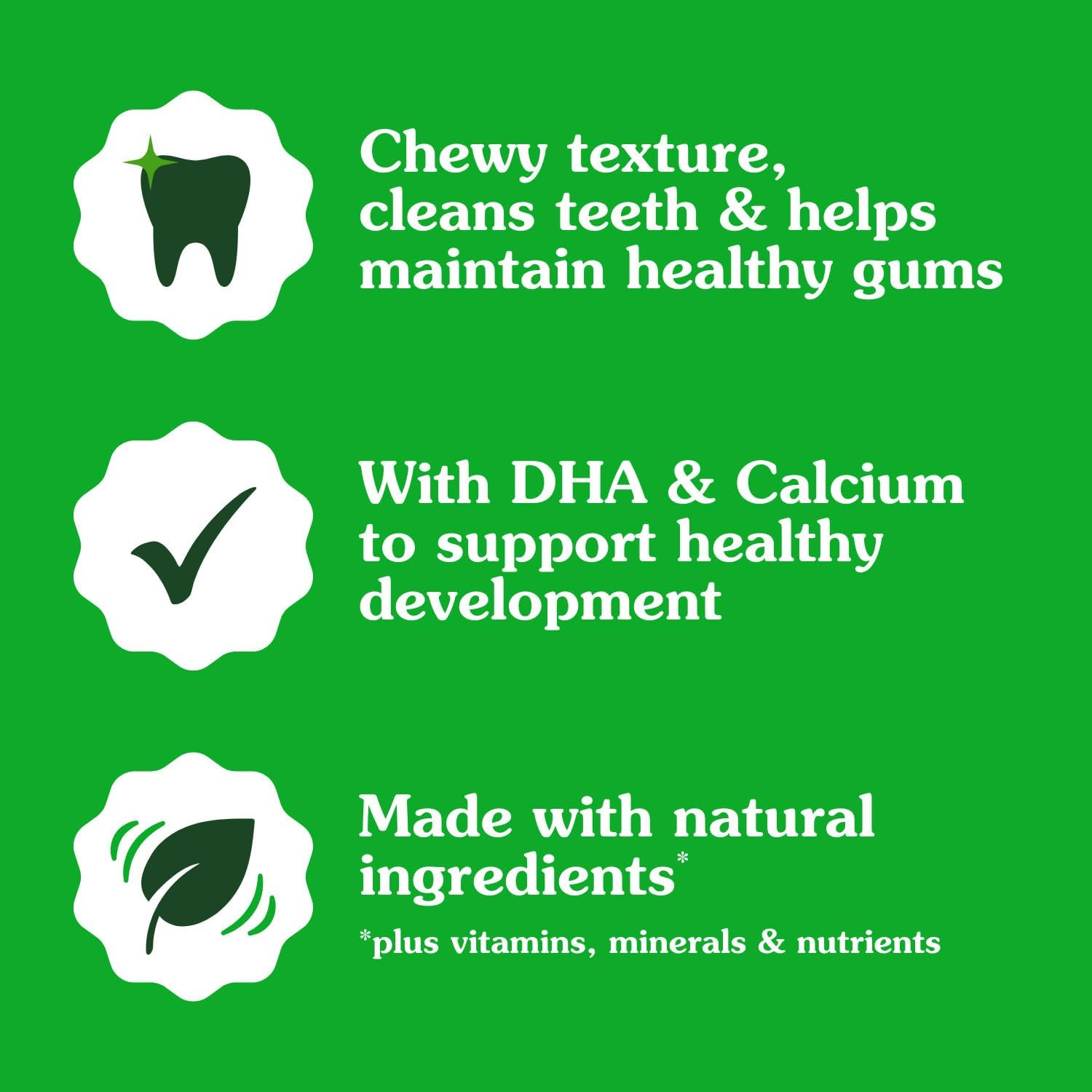 Chewy texture, cleans teeth & helps maintain healthy gums

With DHA & Calcium to support healthy development

Made with natural ingredients*

*plus vitamins, minerals & nutrients